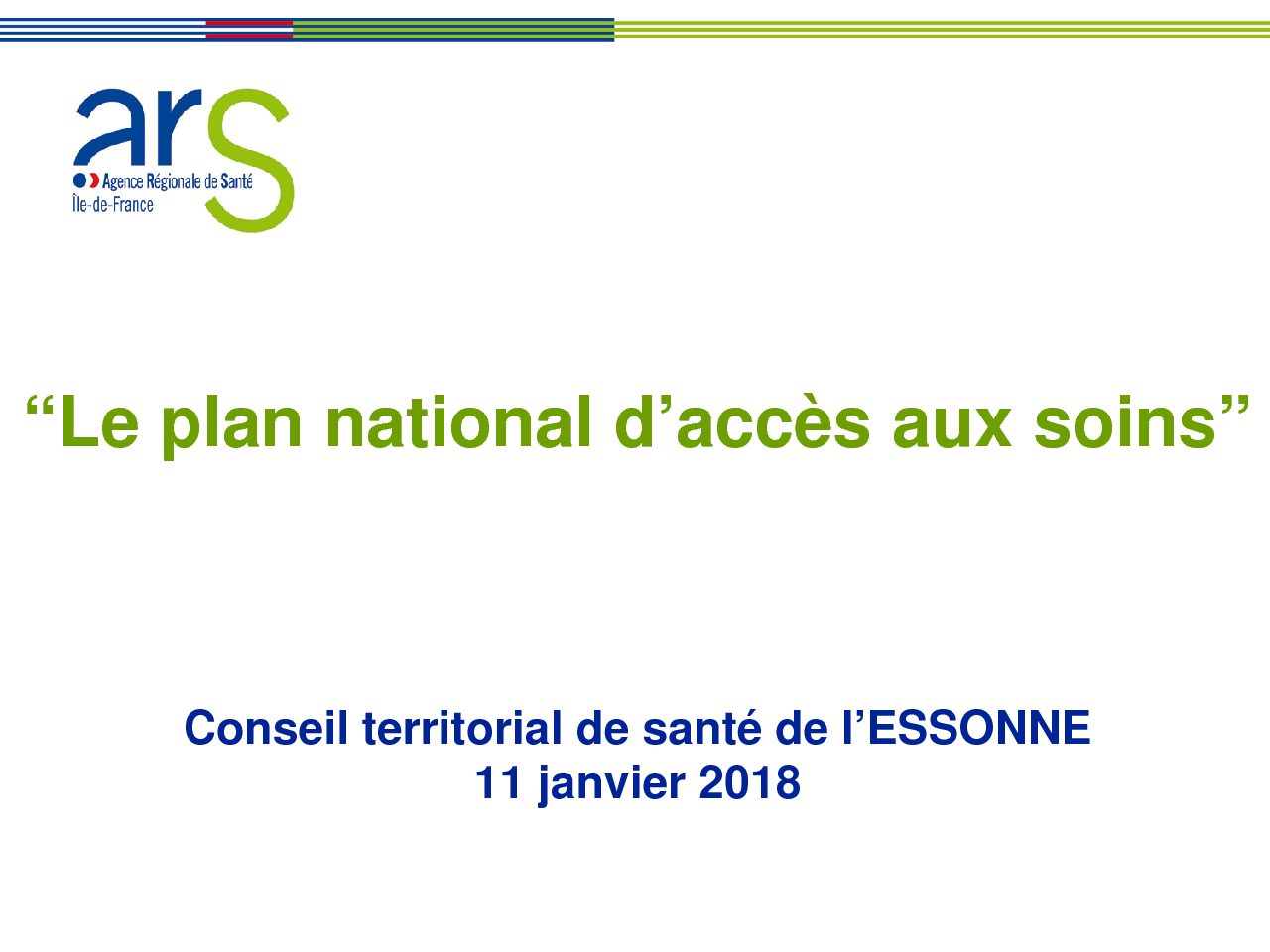 ars
Agence Régionale de Santé
Île-de-France

“Le plan national d’accès aux soins”

Conseil territorial de santé de l’ESSONNE
11 janvier 2018